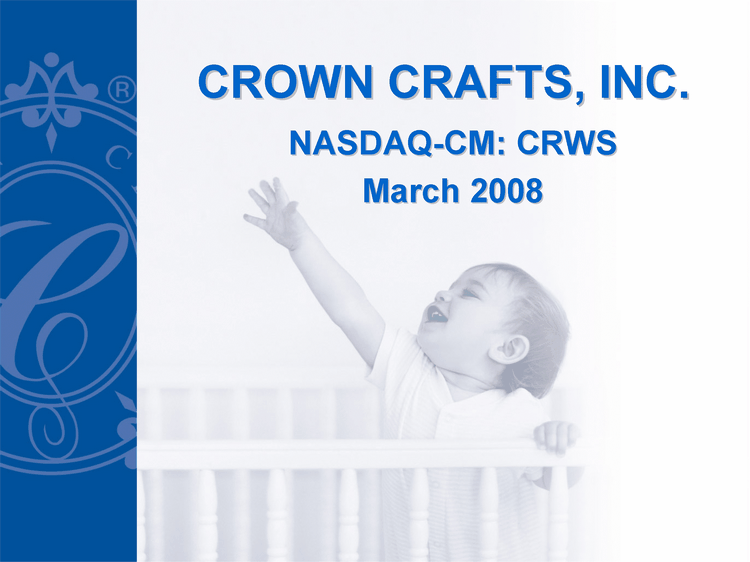 CROWN CRAFTS, INC.

NASDAQ-CM: CRWS

March 2008